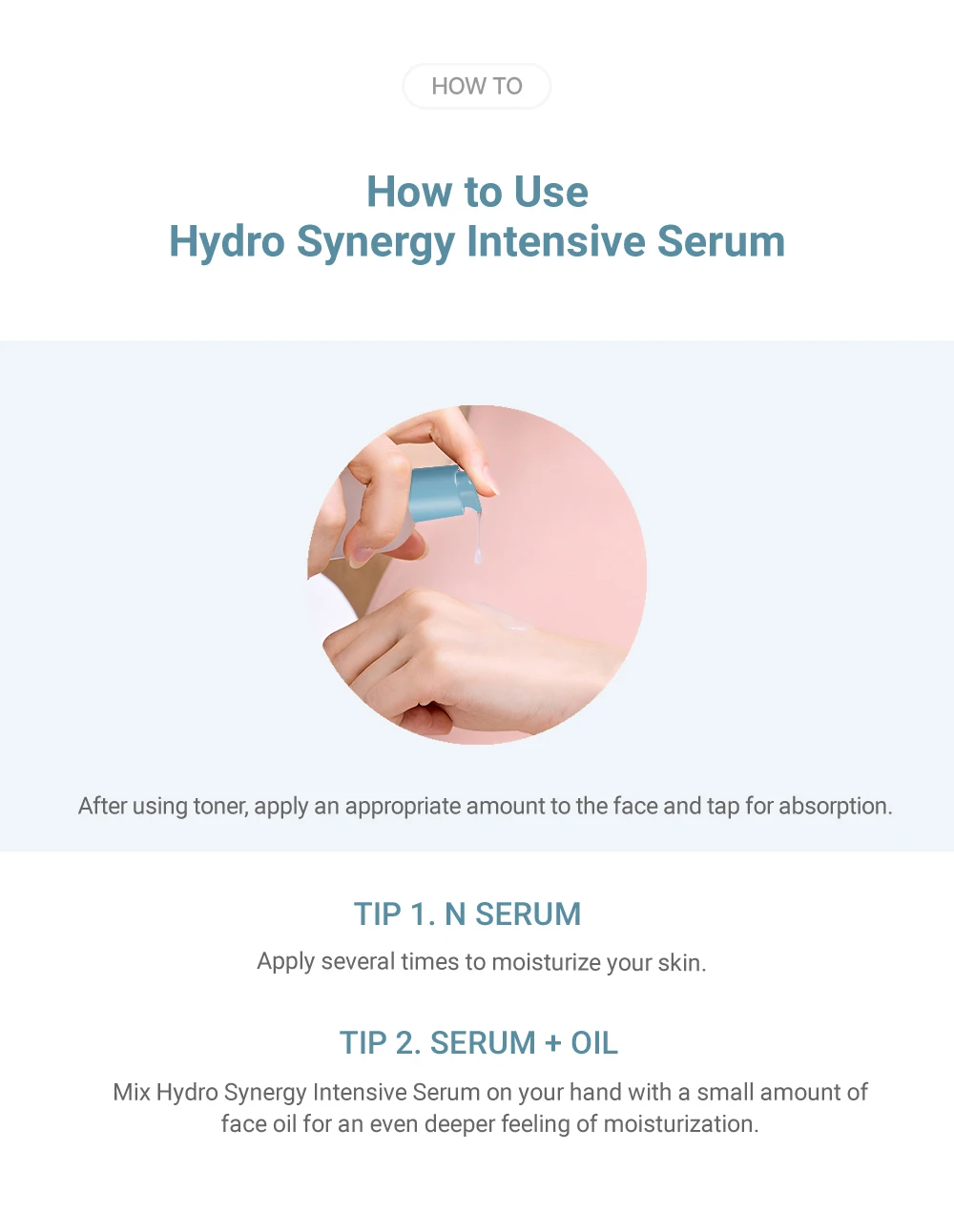 HOW TO

How to Use
Hydro Synergy Intensive Serum

After using toner, apply an appropriate amount to the face and tap for absorption.

TIP 1. N SERUM

Apply several times to moisturize your skin.

TIP 2. SERUM + OIL

Mix Hydro Synergy Intensive Serum on your hand with a small amount of face oil for an even deeper feeling of moisturization.